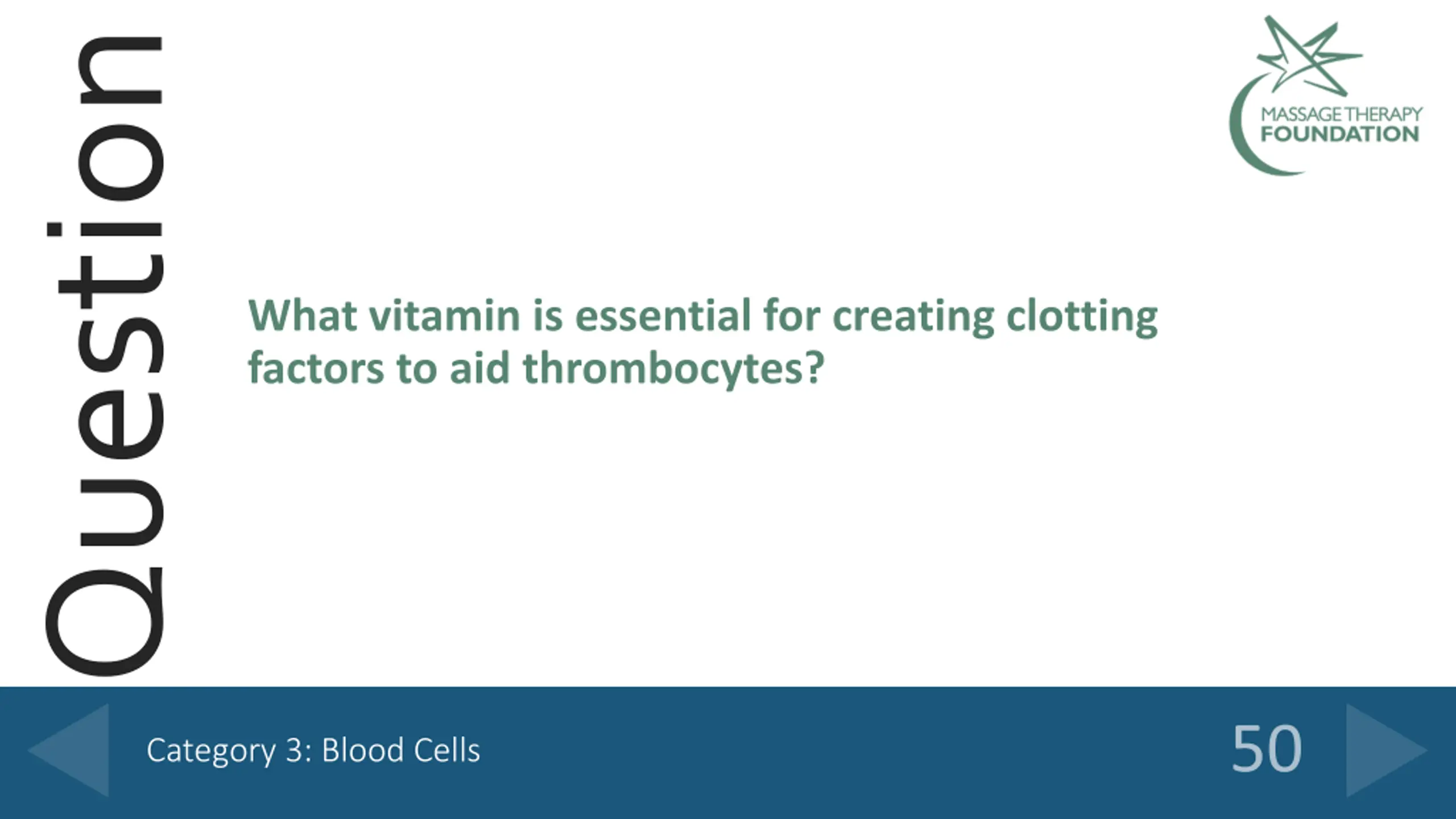 Question

MASSAGE THERAPY
FOUNDATION

What vitamin is essential for creating clotting factors to aid thrombocytes?

Category 3: Blood Cells

50